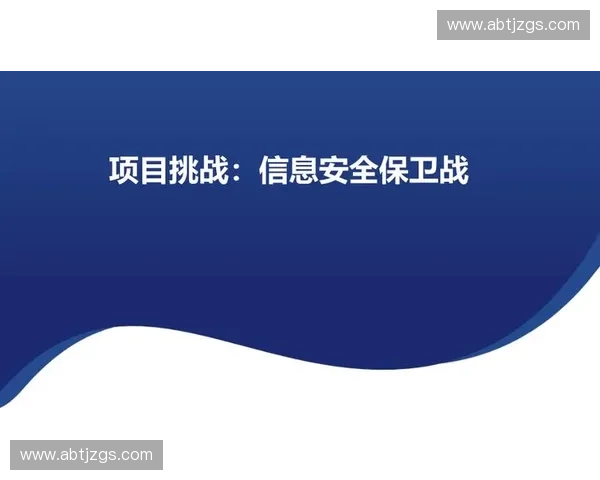 www.abtjzgs.com

项目挑战：信息安全保卫战

www.abtjzgs.com